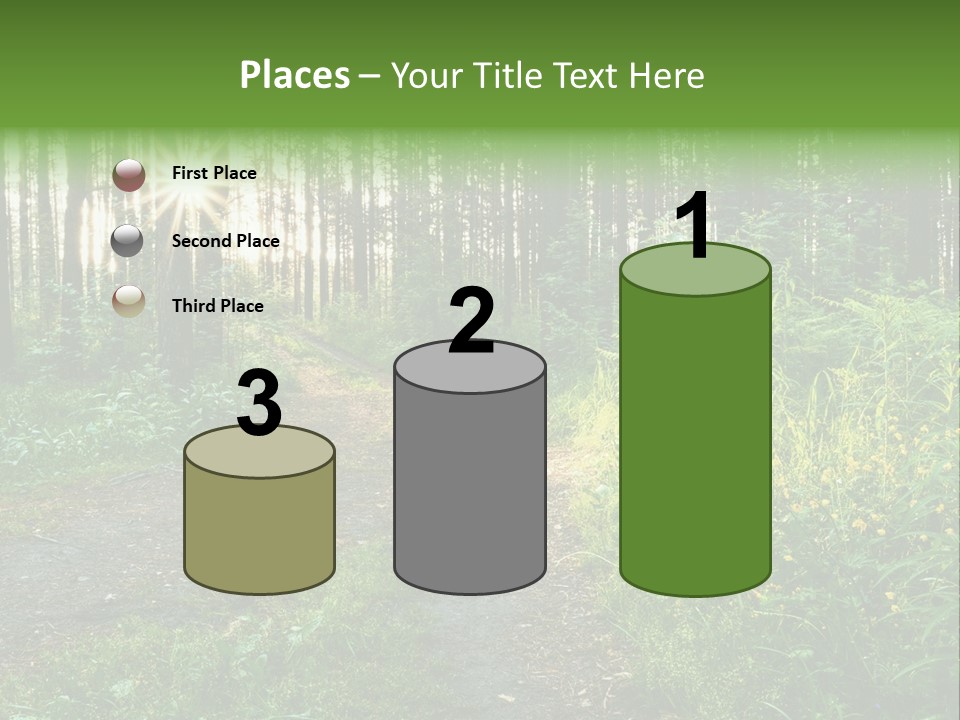 Places – Your Title Text Here

First Place

Second Place

Third Place

3

2

1